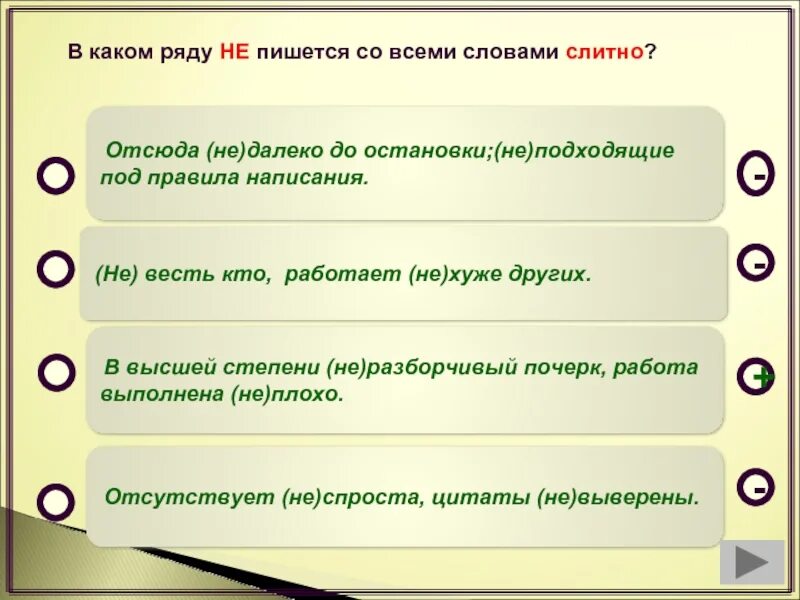 В каком ряду НЕ пишется со всеми словами слитно?

Отсюда (не)далеко до остановки;(не)подходящие под правила написания.

-

(Не) весть кто, работает (не)хуже других.

-

В высшей степени (не)разборчивый почерк, работа выполнена (не)плохо.

+

Отсутствует (не)спроста, цитаты (не)выверены.

-